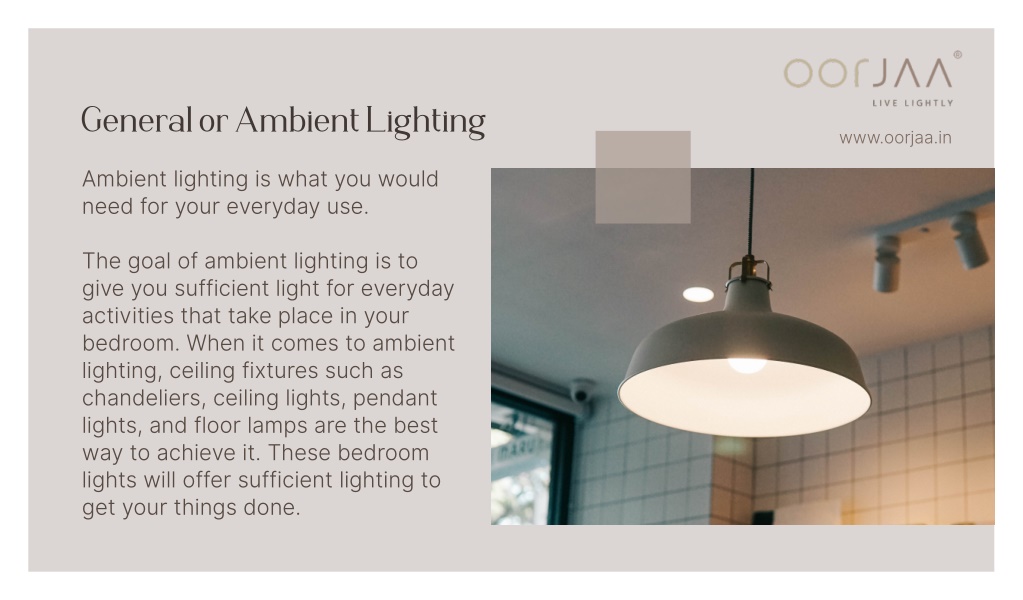 OORJAA®
LIVE LIGHTLY

www.oorjaa.in

General or Ambient Lighting

Ambient lighting is what you would need for your everyday use.

The goal of ambient lighting is to give you sufficient light for everyday activities that take place in your bedroom. When it comes to ambient lighting, ceiling fixtures such as chandeliers, ceiling lights, pendant lights, and floor lamps are the best way to achieve it. These bedroom lights will offer sufficient lighting to get your things done.